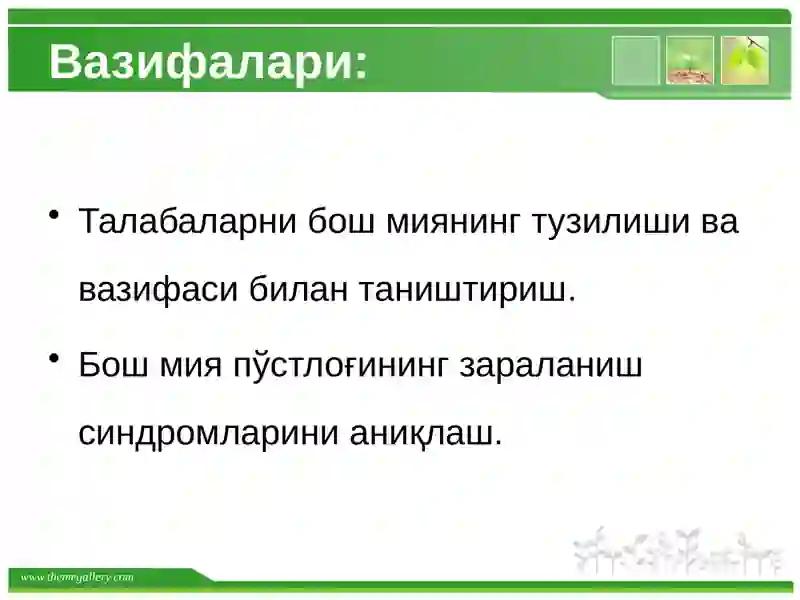 Вазифалари:

• Талабаларни бош миянинг тузилиши ва вазифаси билан таништириш.

• Бош мия пўстлоғининг зараланиш синдромларини аниқлаш.

www.themegallery.com